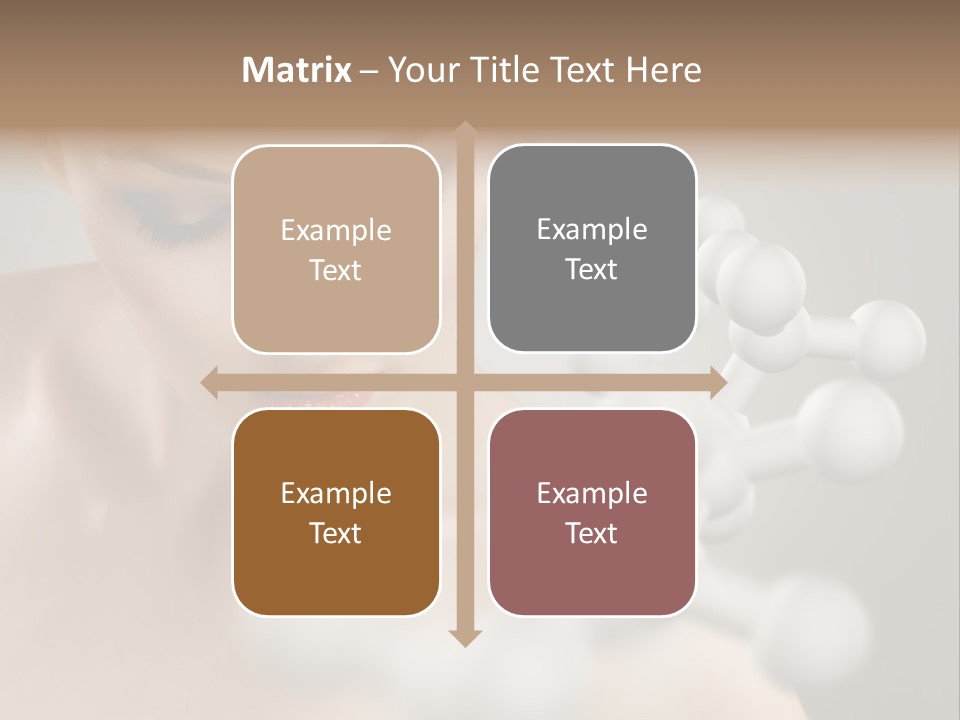 Matrix – Your Title Text Here

Example Text

Example Text

Example Text

Example Text